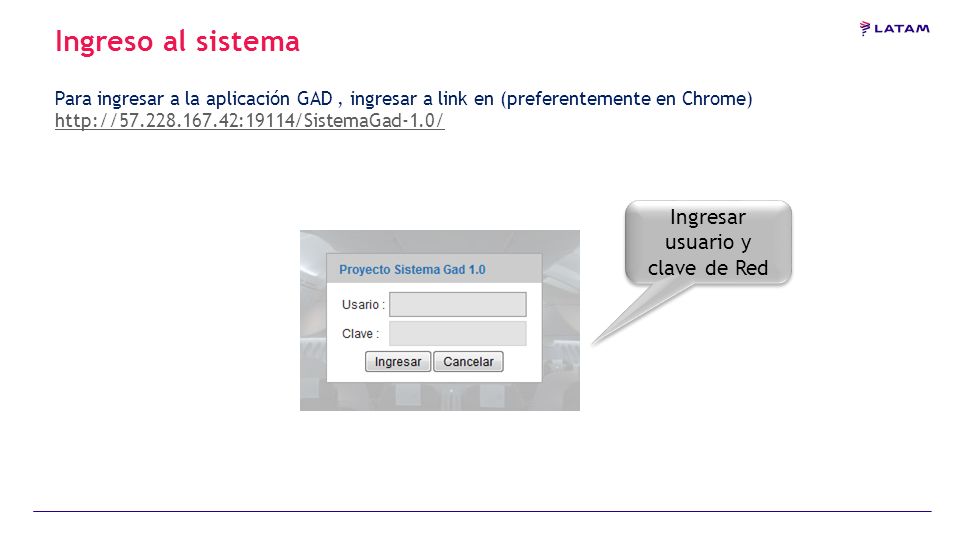 Ingreso al sistema

LATAM

Para ingresar a la aplicación GAD , ingresar a link en (preferentemente en Chrome)
http://57.228.167.42:19114/SistemaGad-1.0/

Proyecto Sistema Gad 1.0

Usario :

Clave :

Ingresar

Cancelar

Ingresar usuario y clave de Red